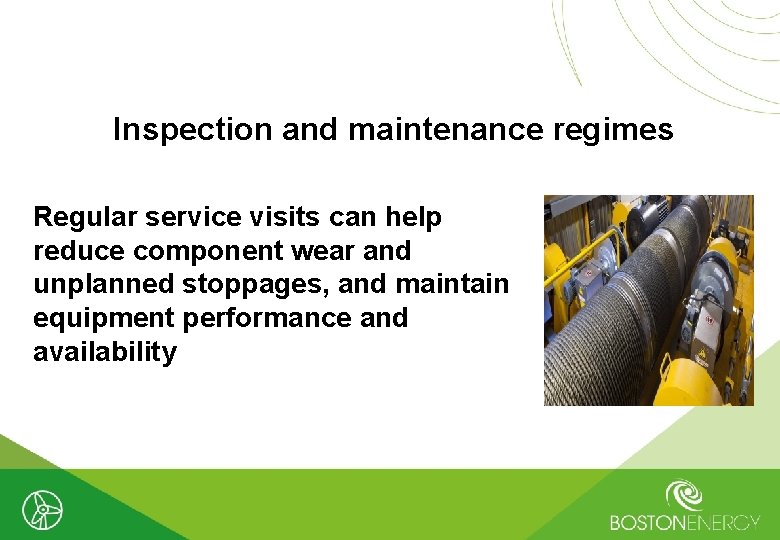 Inspection and maintenance regimes

Regular service visits can help reduce component wear and unplanned stoppages, and maintain equipment performance and availability

BOSTONENERGY